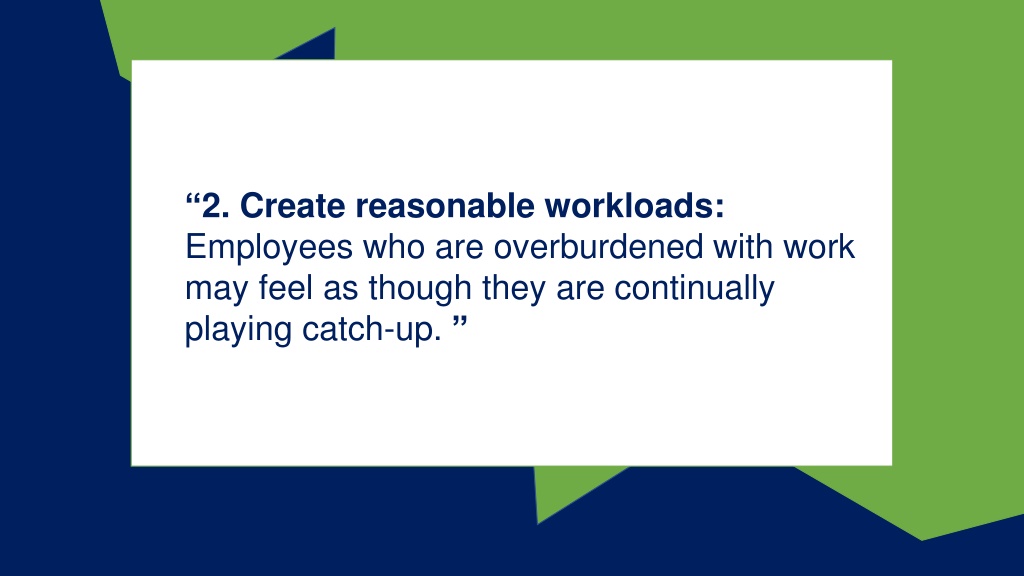 “2. Create reasonable workloads:
Employees who are overburdened with work may feel as though they are continually playing catch-up. ”